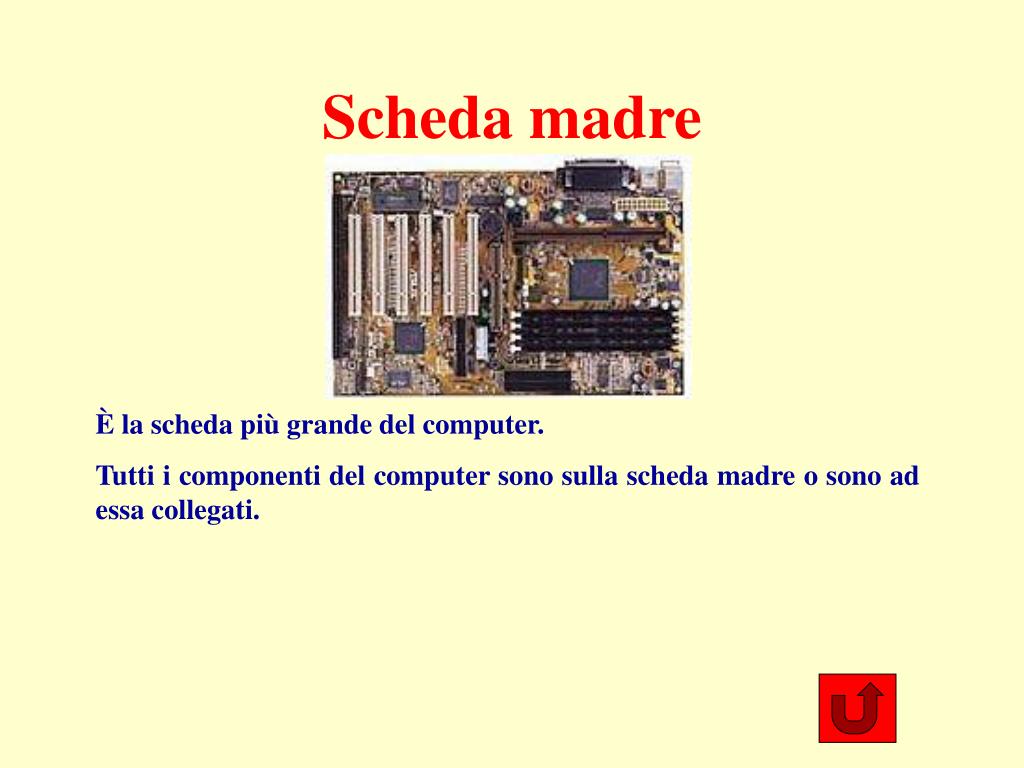 Scheda madre

È la scheda più grande del computer.

Tutti i componenti del computer sono sulla scheda madre o sono ad essa collegati.